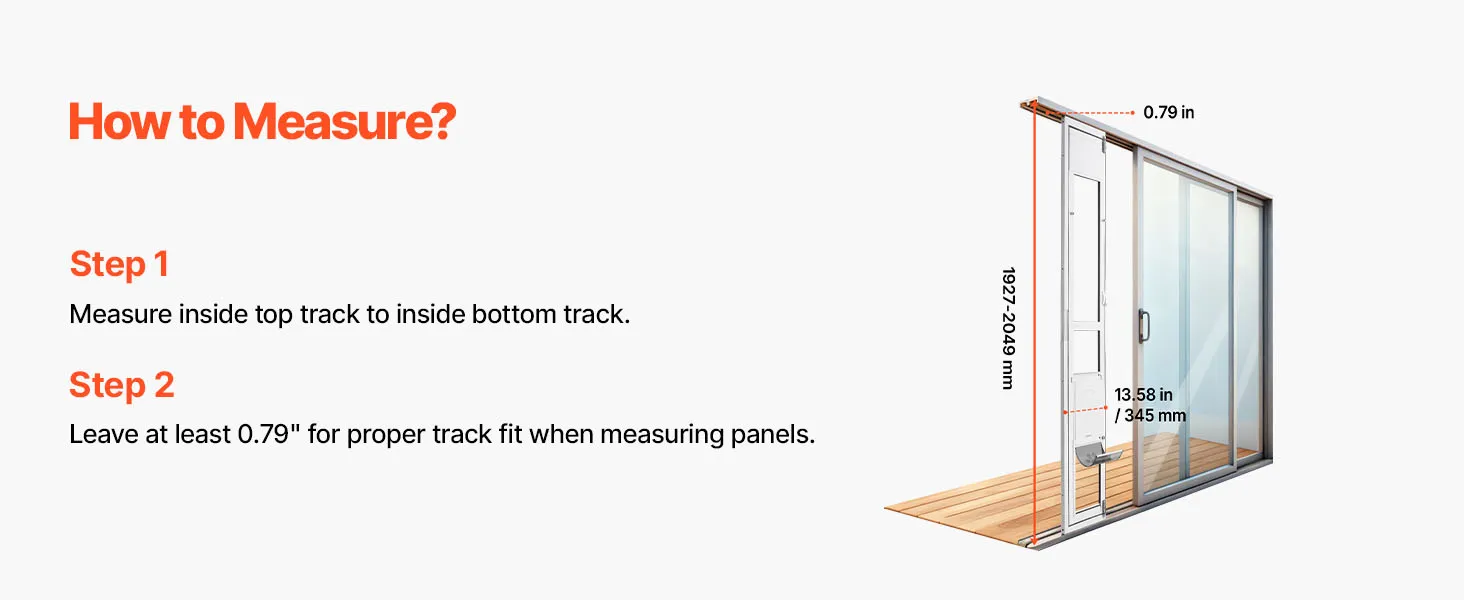 How to Measure?

Step 1

Measure inside top track to inside bottom track.

Step 2

Leave at least 0.79" for proper track fit when measuring panels.

0.79 in

1927-2049 mm

13.58 in / 345 mm